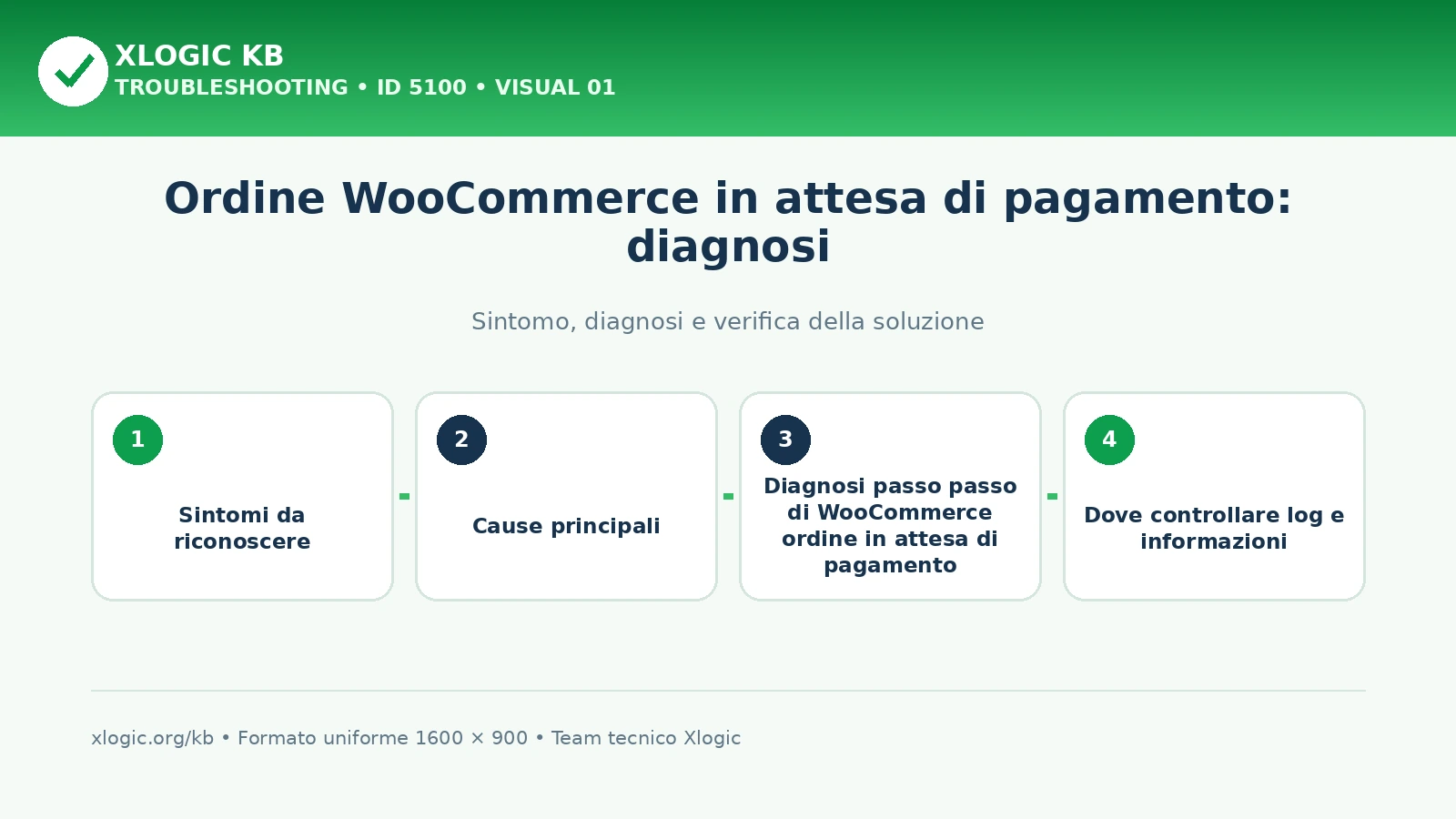 XLOGIC KB
TROUBLESHOOTING • ID 5100 • VISUAL 01

Ordine WooCommerce in attesa di pagamento: diagnosi

Sintomo, diagnosi e verifica della soluzione

1
Sintomi da riconoscere

2
Cause principali

3
Diagnosi passo passo di WooCommerce ordine in attesa di pagamento

4
Dove controllare log e informazioni

xlogic.org/kb • Formato uniforme 1600 × 900 • Team tecnico Xlogic